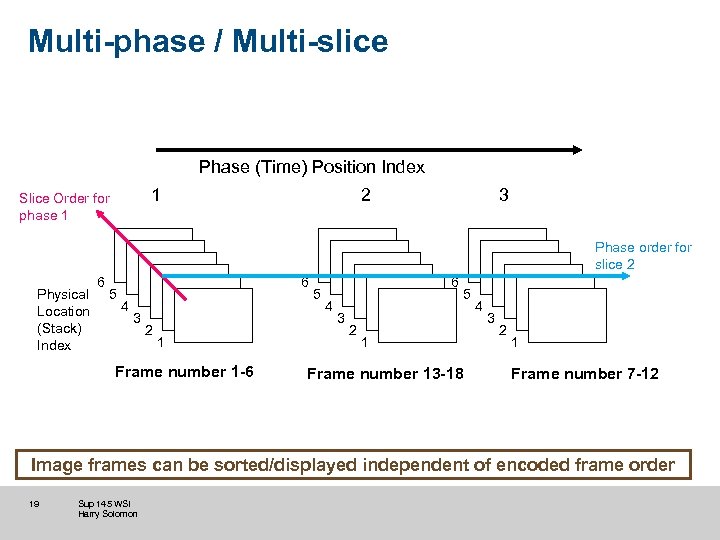 Multi-phase / Multi-slice

Phase (Time) Position Index

Slice Order for phase 1

1

2

3

Phase order for slice 2

Physical Location (Stack) Index

6
5
4
3
2
1

6
5
4
3
2
1

6
5
4
3
2
1

Frame number 1-6

Frame number 13-18

Frame number 7-12

Image frames can be sorted/displayed independent of encoded frame order

19

Sup 145 WSI
Harry Solomon